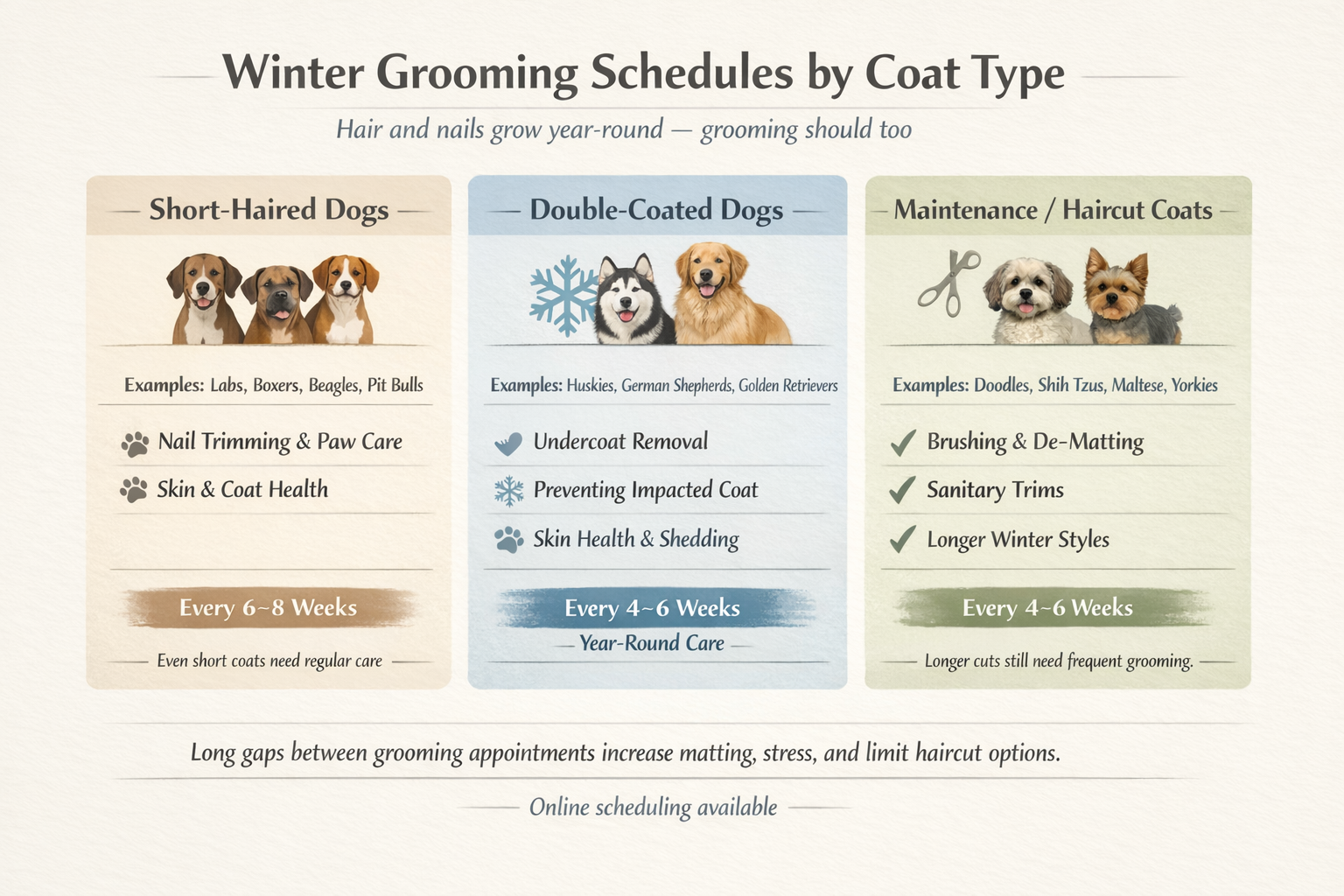 Winter Grooming Schedules by Coat Type

Hair and nails grow year-round — grooming should too

Short-Haired Dogs

Examples: Labs, Boxers, Beagles, Pit Bulls

Nail Trimming & Paw Care

Skin & Coat Health

Every 6~8 Weeks

Even short coats need regular care

Double-Coated Dogs

Examples: Huskies, German Shepherds, Golden Retrievers

Undercoat Removal

Preventing Impacted Coat

Skin Health & Shedding

Every 4~6 Weeks

Year-Round Care

Maintenance / Haircut Coats

Examples: Doodles, Shih Tzus, Maltese, Yorkies

Brushing & De-Matting

Sanitary Trims

Longer Winter Styles

Every 4~6 Weeks

Longer cuts still need frequent grooming.

Long gaps between grooming appointments increase matting, stress, and limit haircut options.

Online scheduling available